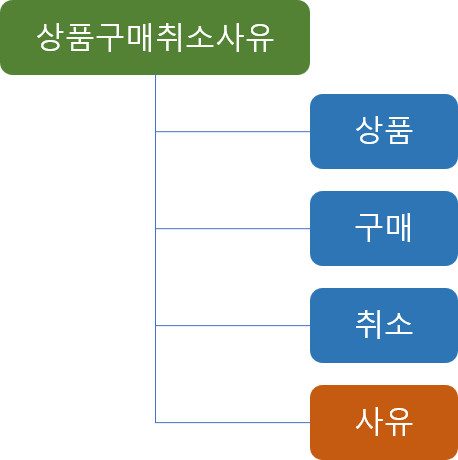 상품구매취소사유

상품

구매

취소

사유